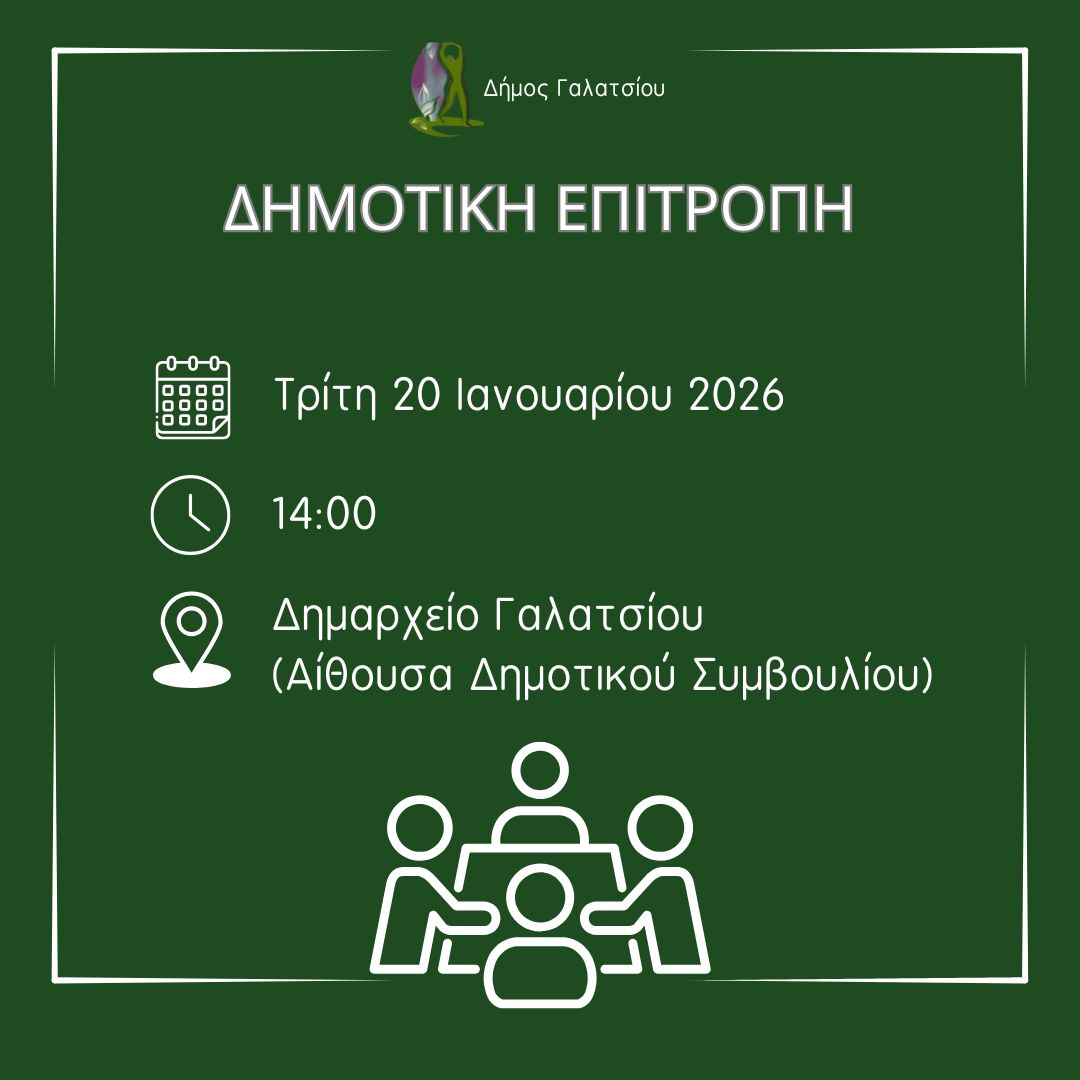 Δήμος Γαλατσίου

ΔΗΜΟΤΙΚΗ ΕΠΙΤΡΟΠΗ

Τρίτη 20 Ιανουαρίου 2026

14:00

Δημαρχείο Γαλατσίου
(Αίθουσα Δημοτικού Συμβουλίου)